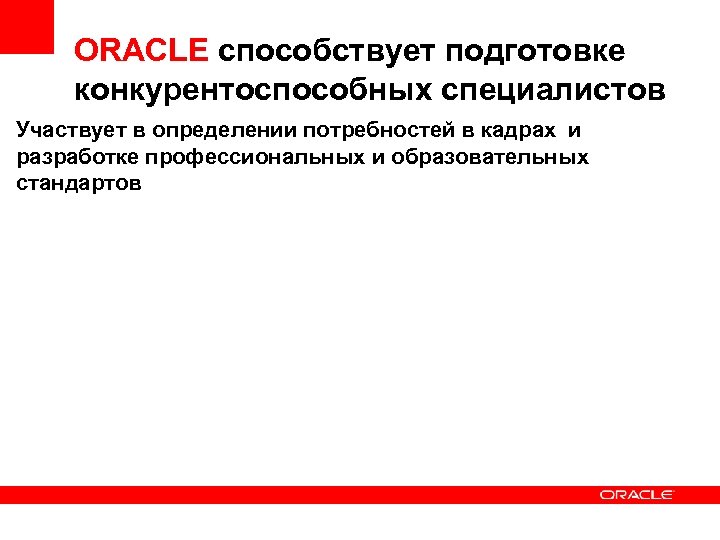 ORACLE способствует подготовке конкурентоспособных специалистов

Участвует в определении потребностей в кадрах и разработке профессиональных и образовательных стандартов

ORACLE